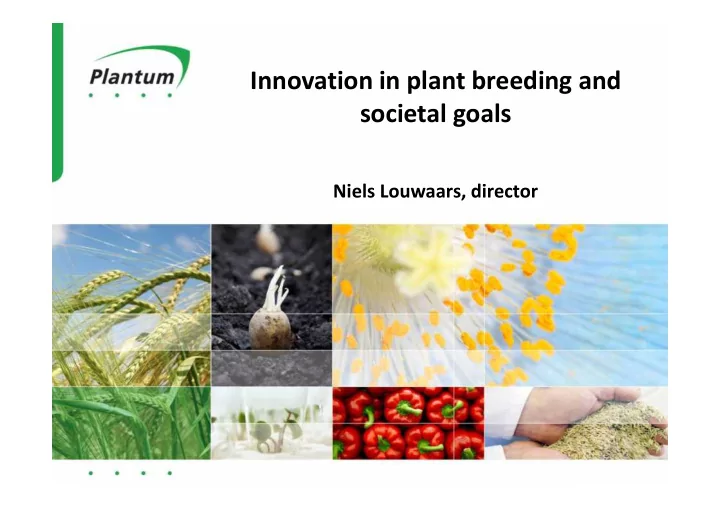 Plantum

Innovation in plant breeding and societal goals

Niels Louwaars, director